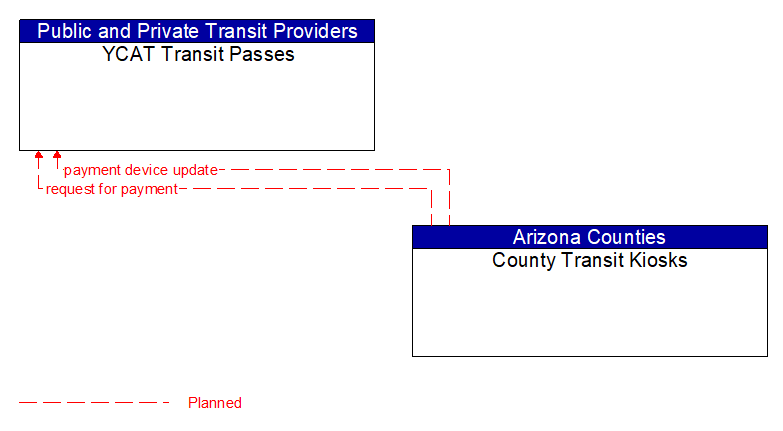 Public and Private Transit Providers
YCAT Transit Passes

payment device update
request for payment

Arizona Counties
County Transit Kiosks

Planned